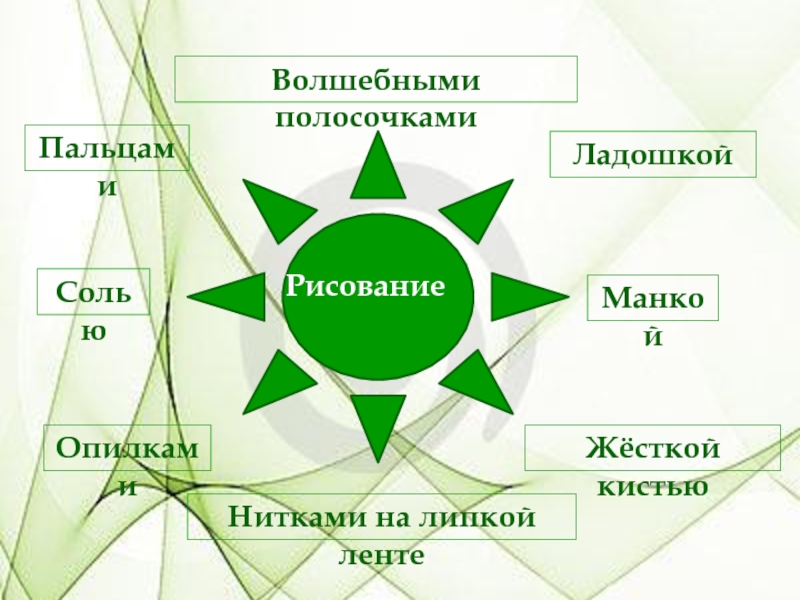 Волшебными полосочками

Пальцами

Ладошкой

Солью

Рисование

Манкой

Опилками

Жёсткой кистью

Нитками на липкой ленте